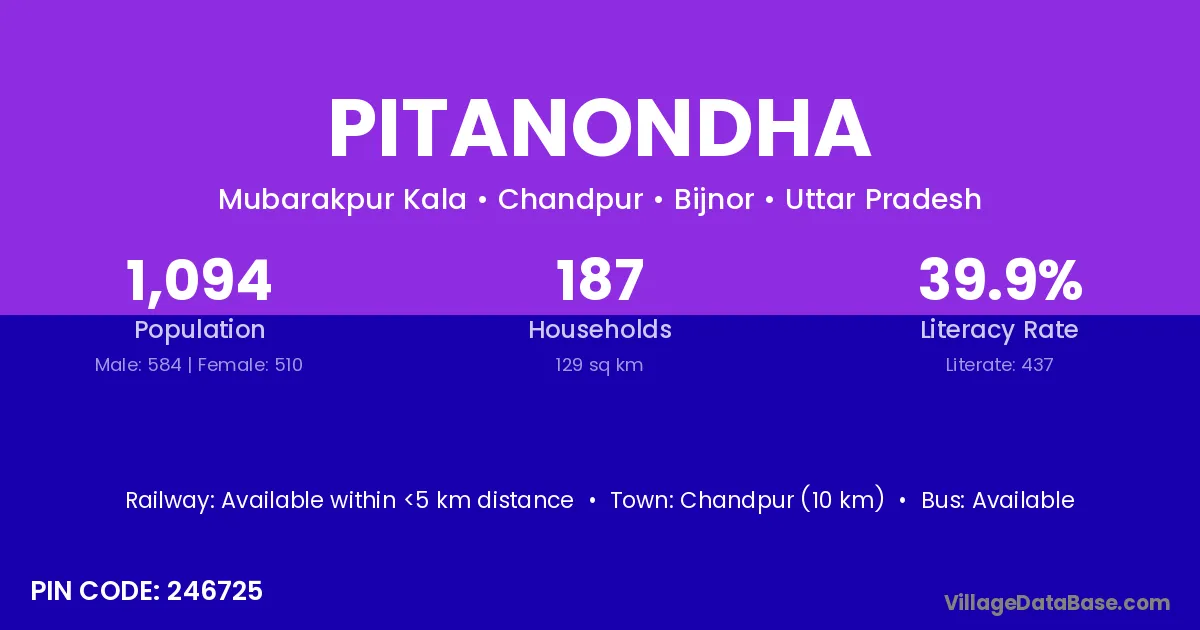 PITANONDHA

Mubarakpur Kala • Chandpur • Bijnor • Uttar Pradesh

1,094
Population
Male: 584 | Female: 510

187
Households
129 sq km

39.9%
Literacy Rate
Literate: 437

Railway: Available within <5 km distance • Town: Chandpur (10 km) • Bus: Available

PIN CODE: 246725

VillageDataBase.com